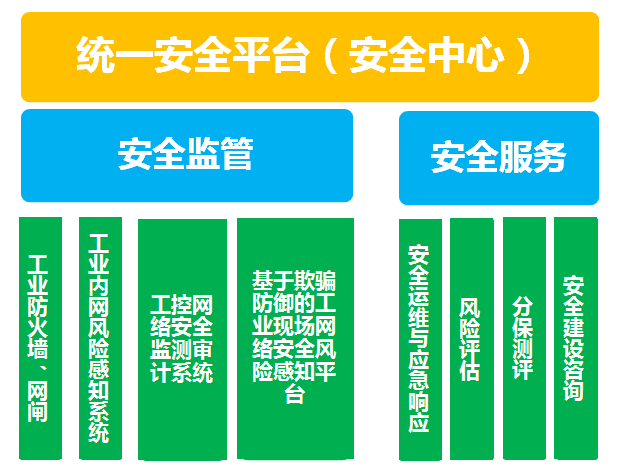 统一安全平台（安全中心）

安全监管

安全服务

工业防火墙、网闸

工业内网风险感知系统

工控网络安全监测审计系统

基于欺骗防御的工业现场网络安全风险感知平台

安全运维与应急响应

风险评估

分保测评

安全建设咨询